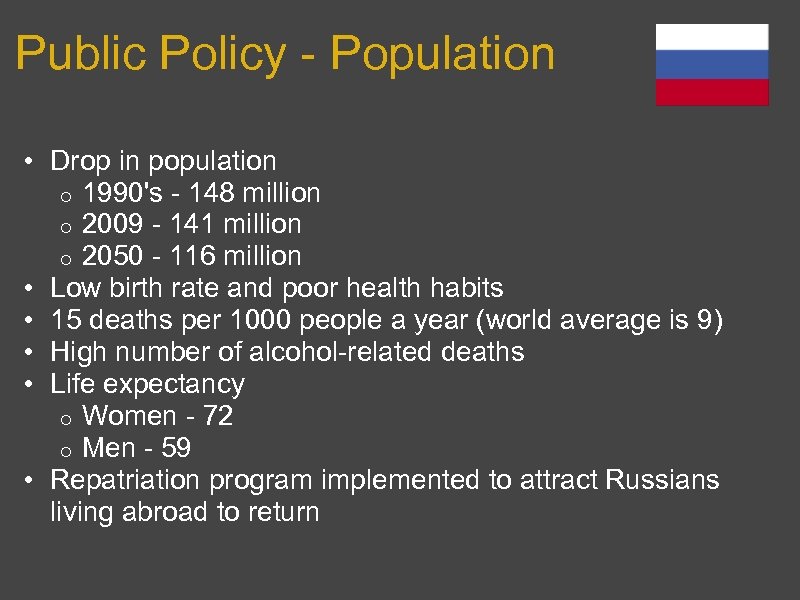 Public Policy - Population

• Drop in population
  o 1990's - 148 million
  o 2009 - 141 million
  o 2050 - 116 million
• Low birth rate and poor health habits
• 15 deaths per 1000 people a year (world average is 9)
• High number of alcohol-related deaths
• Life expectancy
  o Women - 72
  o Men - 59
• Repatriation program implemented to attract Russians living abroad to return